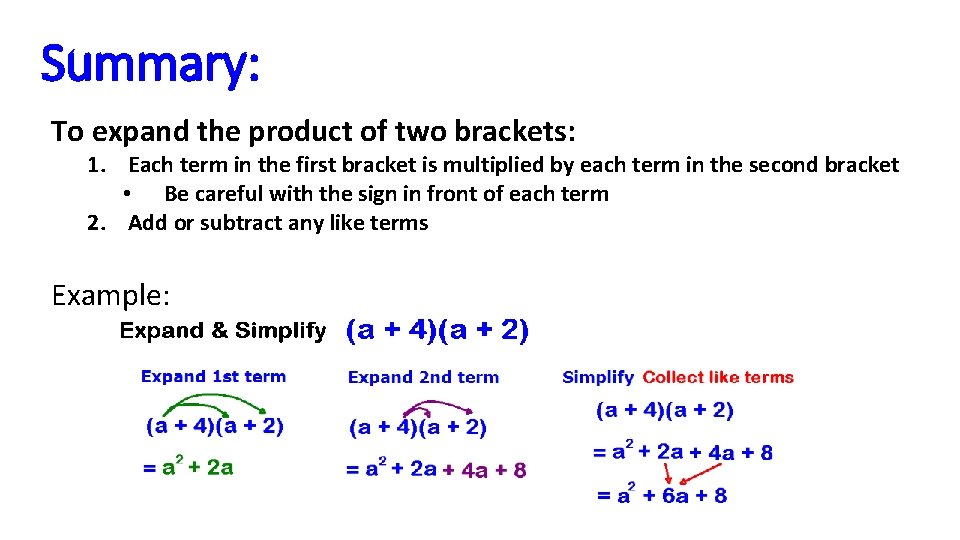 Summary:

To expand the product of two brackets:

1. Each term in the first bracket is multiplied by each term in the second bracket
 • Be careful with the sign in front of each term
2. Add or subtract any like terms

Example:

Expand & Simplify $(a + 4)(a + 2)$

Expand 1st term

$(a + 4)(a + 2)$

$= a^2 + 2a$

Expand 2nd term

$(a + 4)(a + 2)$

$= a^2 + 2a + 4a + 8$

Simplify Collect like terms

$(a + 4)(a + 2)$

$= a^2 + 2a + 4a + 8$

$= a^2 + 6a + 8$